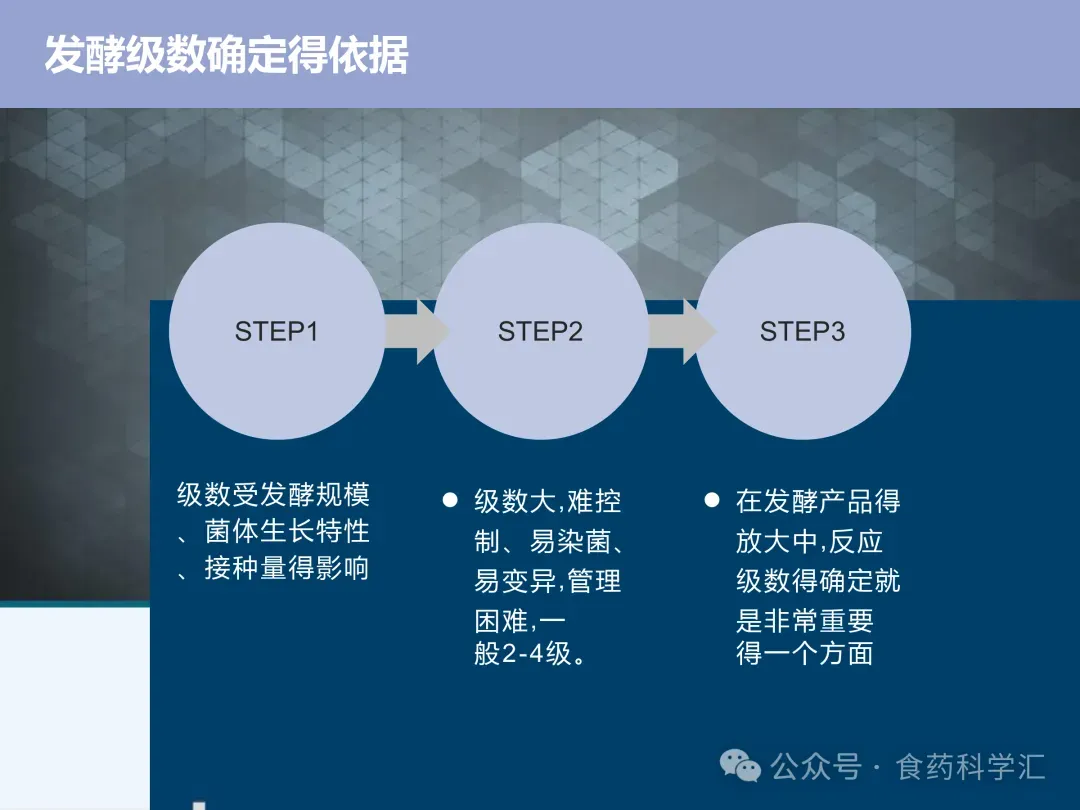 发酵级数确定得依据

STEP1

STEP2

STEP3

级数受发酵规模、菌体生长特性、接种量得影响

● 级数大,难控制、易染菌、易变异,管理困难,一般2-4级。

● 在发酵产品得放大中,反应级数得确定就是非常重要得一个方面

公众号 · 食药科学汇